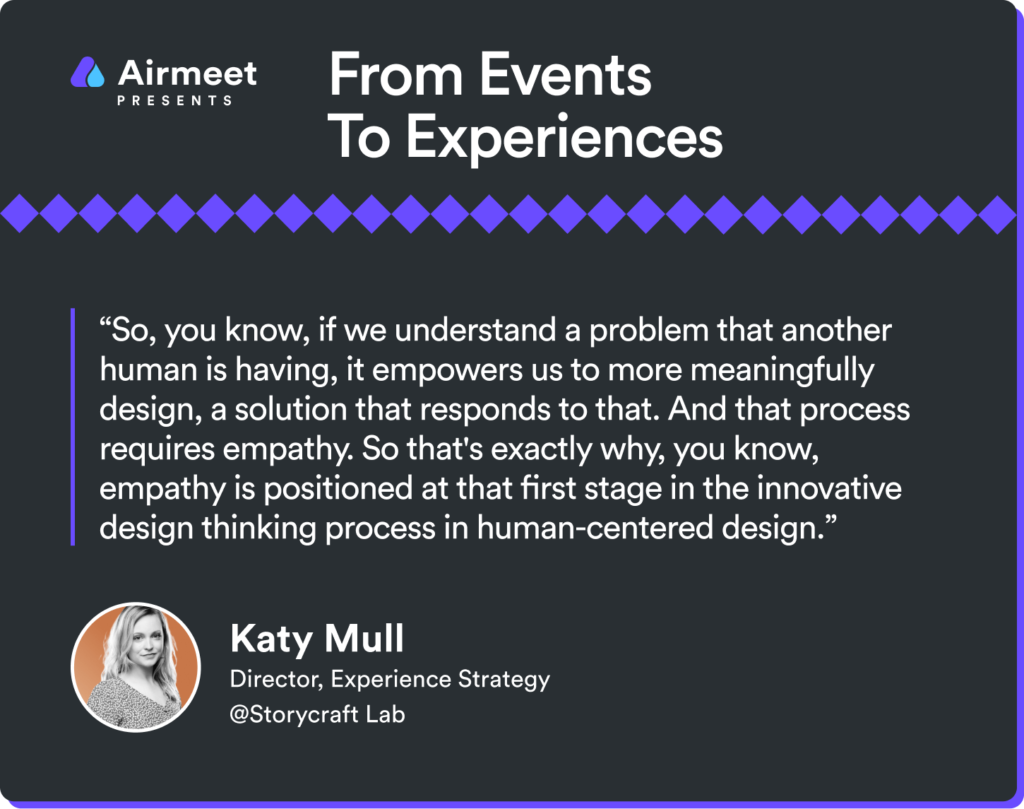 Airmeet
PRESENTS

From Events
To Experiences

“So, you know, if we understand a problem that another human is having, it empowers us to more meaningfully design, a solution that responds to that. And that process requires empathy. So that's exactly why, you know, empathy is positioned at that first stage in the innovative design thinking process in human-centered design.”

Katy Mull
Director, Experience Strategy
@Storycraft Lab